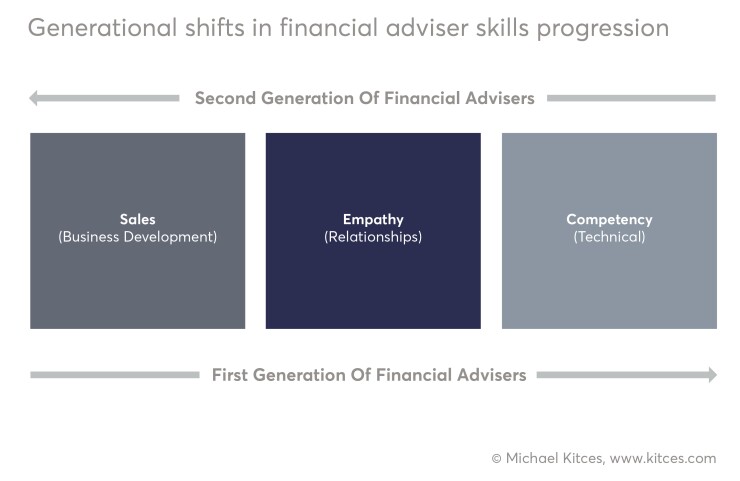 Generational shifts in financial adviser skills progression

Second Generation Of Financial Advisers

Sales
(Business Development)

Empathy
(Relationships)

Competency
(Technical)

First Generation Of Financial Advisers

© Michael Kitces, www.kitces.com